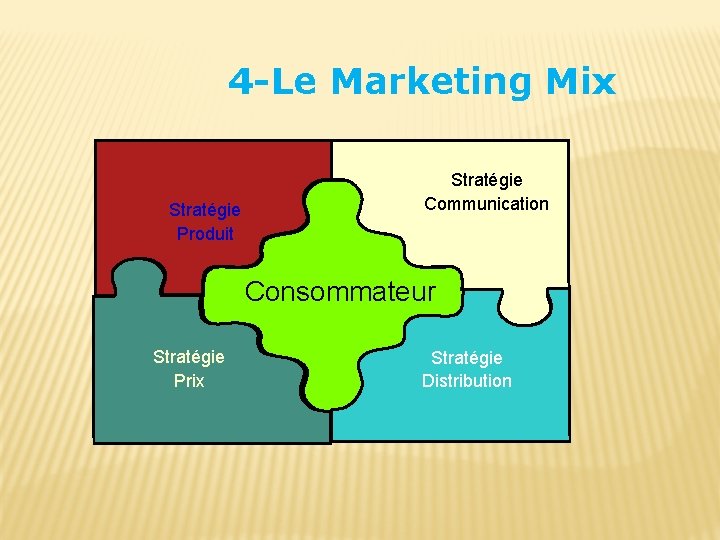 4-Le Marketing Mix

Stratégie
Produit

Stratégie
Communication

Consommateur

Stratégie
Prix

Stratégie
Distribution